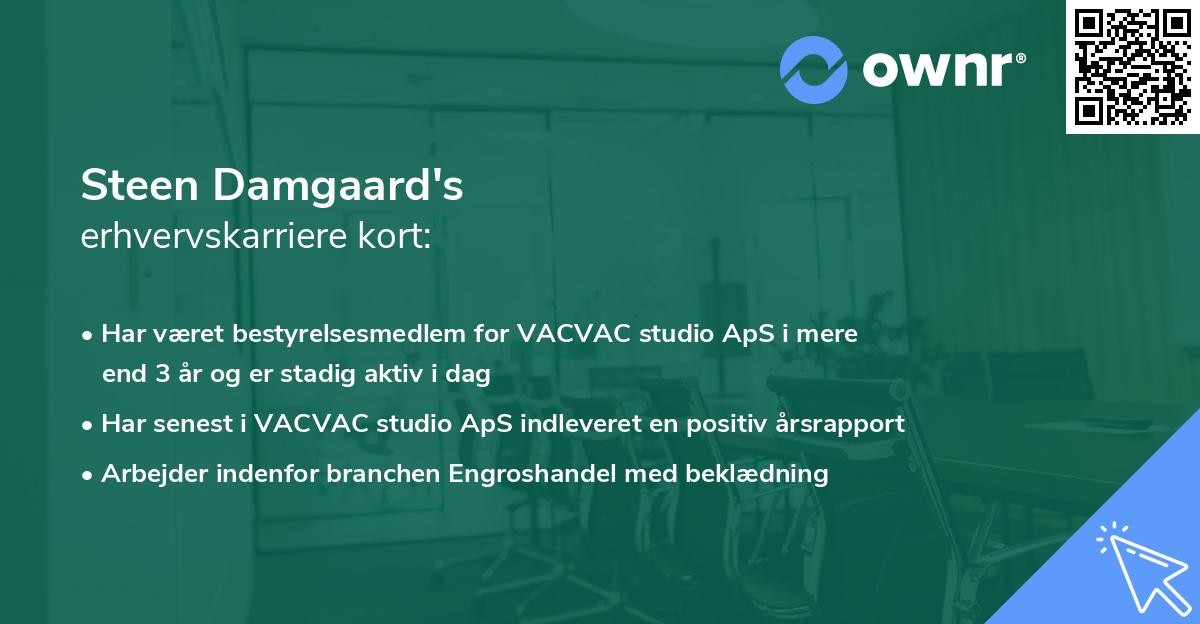 ownr®

Steen Damgaard's
erhvervskarriere kort:

• Har været bestyrelsesmedlem for VACVAC studio ApS i mere end 3 år og er stadig aktiv i dag
• Har senest i VACVAC studio ApS indleveret en positiv årsrapport
• Arbejder indenfor branchen Engroshandel med beklædning